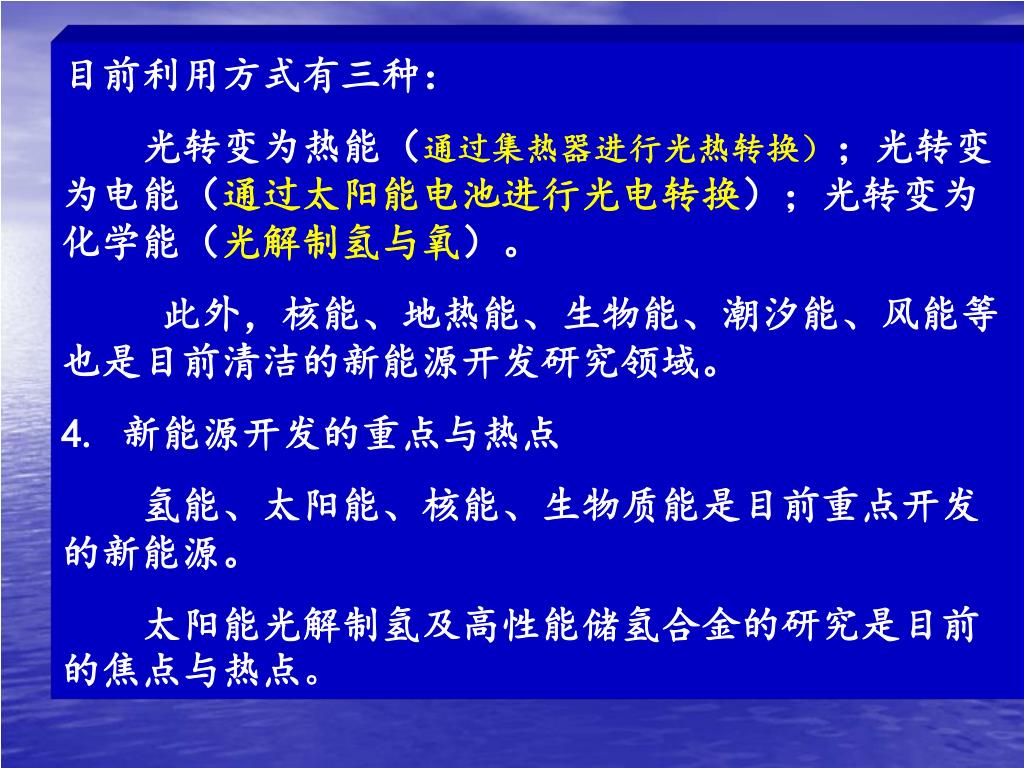 目前利用方式有三种：

光转变为热能（通过集热器进行光热转换）；光转变为电能（通过太阳能电池进行光电转换）；光转变为化学能（光解制氢与氧）。

此外，核能、地热能、生物能、潮汐能、风能等也是目前清洁的新能源开发研究领域。

4. 新能源开发的重点与热点

氢能、太阳能、核能、生物质能是目前重点开发的新能源。

太阳能光解制氢及高性能储氢合金的研究是目前的焦点与热点。